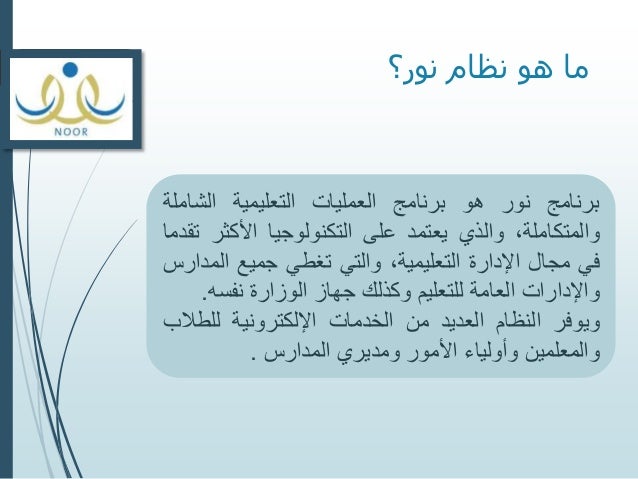 NOOR

ما هو نظام نور؟

برنامج نور هو برنامج العمليات التعليمية الشاملة والمتكاملة، والذي يعتمد على التكنولوجيا الأكثر تقدما في مجال الإدارة التعليمية، والتي تغطي جميع المدارس والإدارات العامة للتعليم وكذلك جهاز الوزارة نفسه.
ويوفر النظام العديد من الخدمات الإلكترونية للطلاب والمعلمين وأولياء الأمور ومديري المدارس .